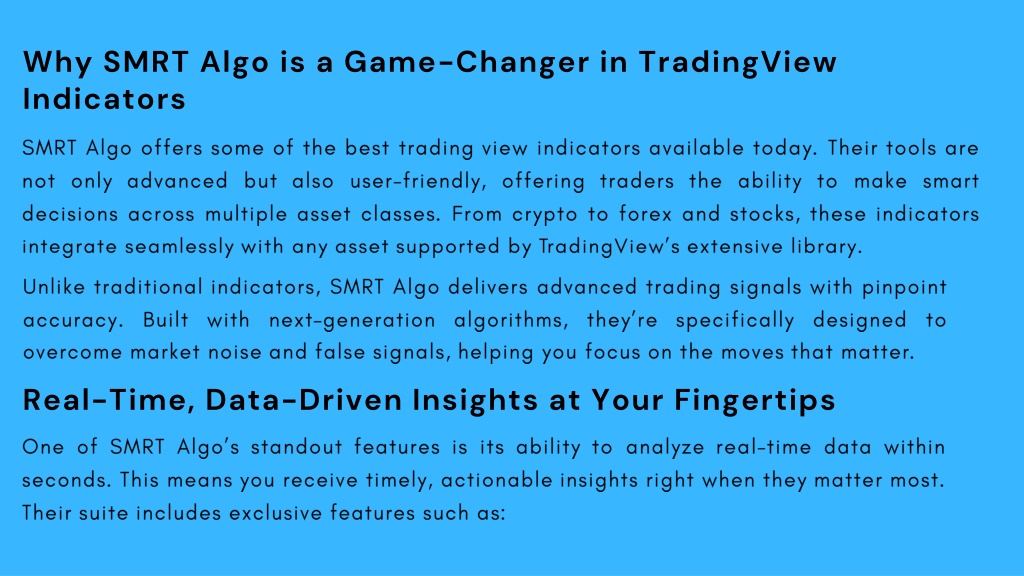 Why SMRT Algo is a Game-Changer in TradingView Indicators

SMRT Algo offers some of the best trading view indicators available today. Their tools are not only advanced but also user-friendly, offering traders the ability to make smart decisions across multiple asset classes. From crypto to forex and stocks, these indicators integrate seamlessly with any asset supported by TradingView's extensive library.

Unlike traditional indicators, SMRT Algo delivers advanced trading signals with pinpoint accuracy. Built with next-generation algorithms, they're specifically designed to overcome market noise and false signals, helping you focus on the moves that matter.

Real-Time, Data-Driven Insights at Your Fingertips

One of SMRT Algo's standout features is its ability to analyze real-time data within seconds. This means you receive timely, actionable insights right when they matter most. Their suite includes exclusive features such as: